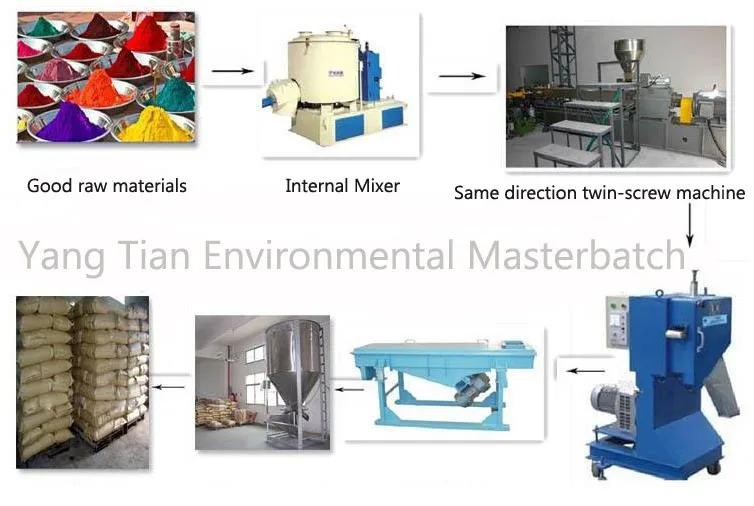 Good raw materials

Internal Mixer

Same direction twin-screw machine

Yang Tian Environmental Masterbatch